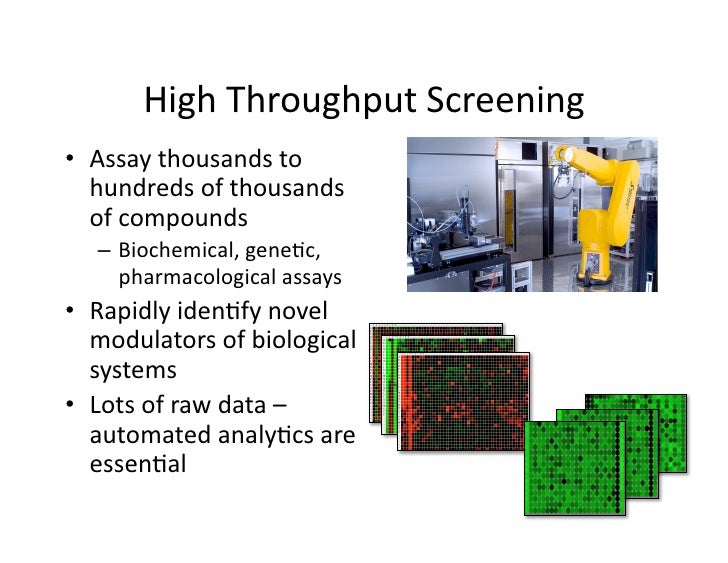 High Throughput Screening

• Assay thousands to hundreds of thousands of compounds
– Biochemical, genetic, pharmacological assays
• Rapidly identify novel modulators of biological systems
• Lots of raw data – automated analytics are essential